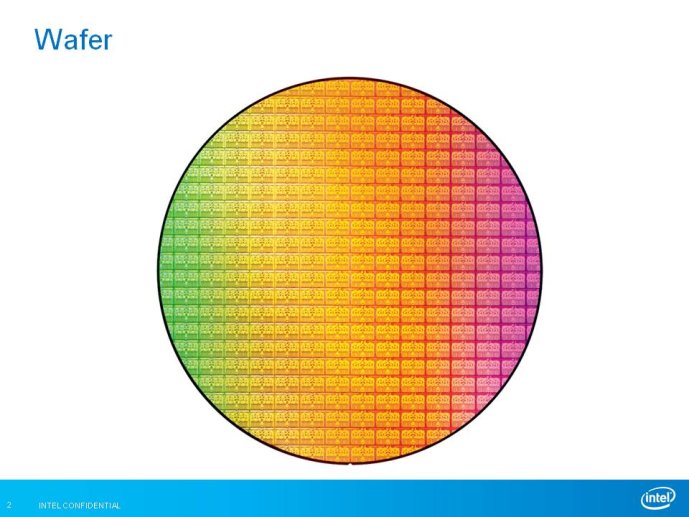 Wafer

2 INTEL CONFIDENTIAL

intel